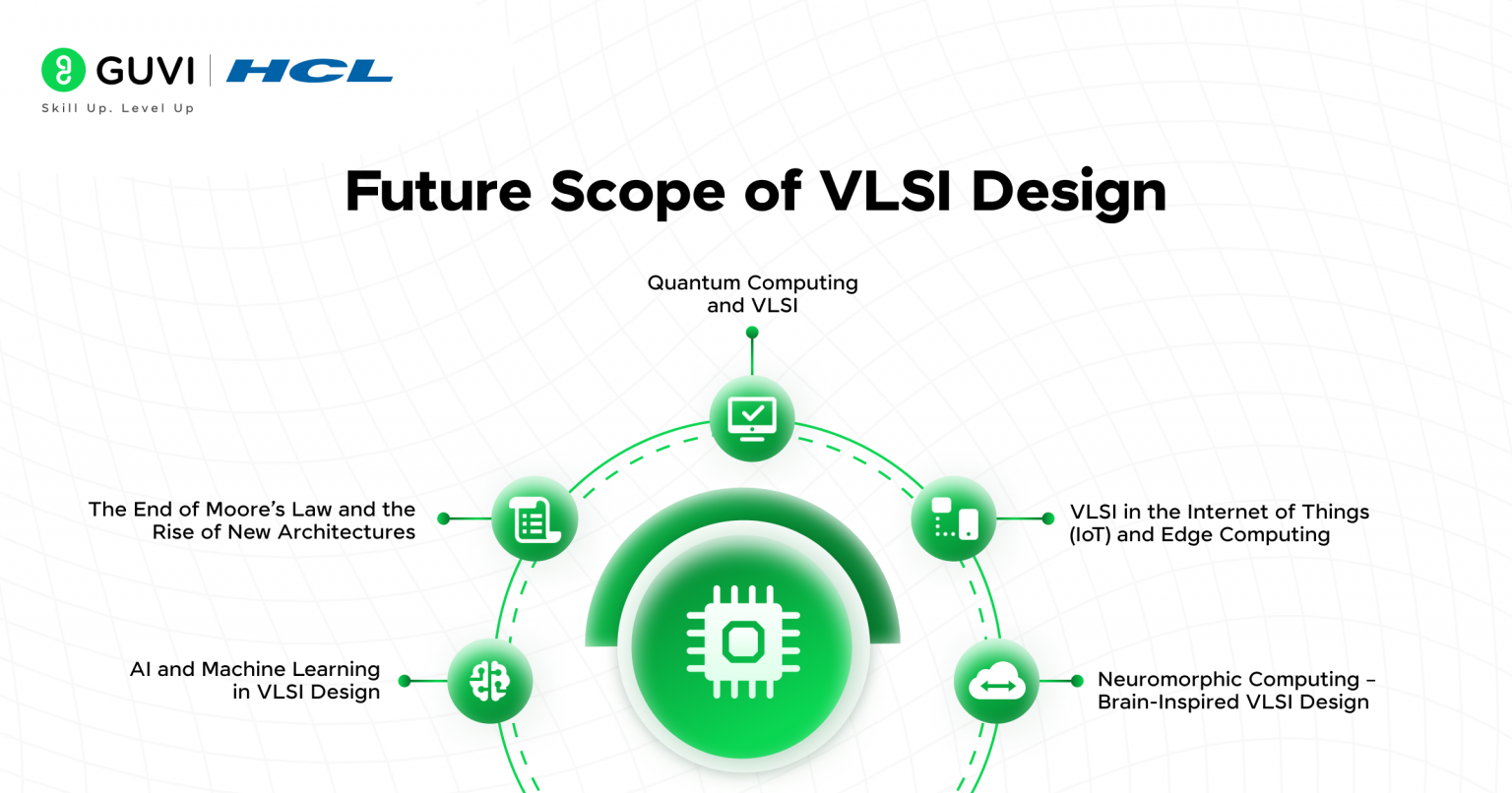 GUVI | HCL
Skill Up. Level Up

Future Scope of VLSI Design

Quantum Computing and VLSI

The End of Moore's Law and the Rise of New Architectures

VLSI in the Internet of Things (IoT) and Edge Computing

AI and Machine Learning in VLSI Design

Neuromorphic Computing – Brain-Inspired VLSI Design